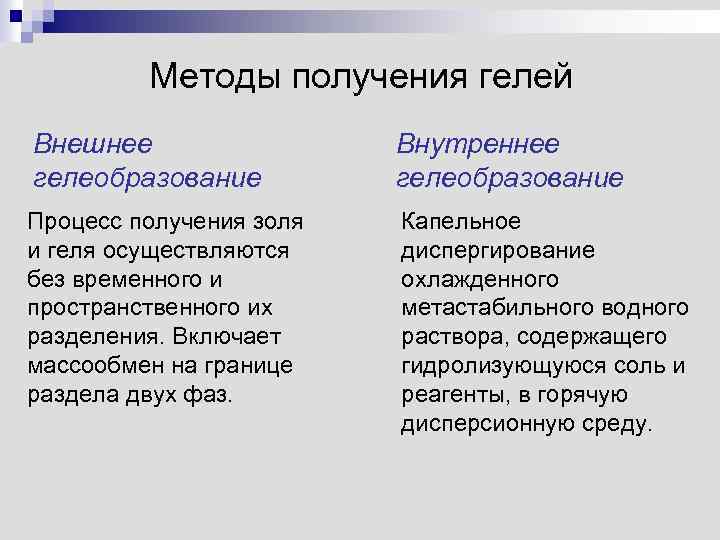 Методы получения гелей

Внешнее гелеобразование

Процесс получения золя и геля осуществляются без временного и пространственного их разделения. Включает массообмен на границе раздела двух фаз.

Внутреннее гелеобразование

Капельное диспергирование охлажденного метастабильного водного раствора, содержащего гидролизующуюся соль и реагенты, в горячую дисперсионную среду.